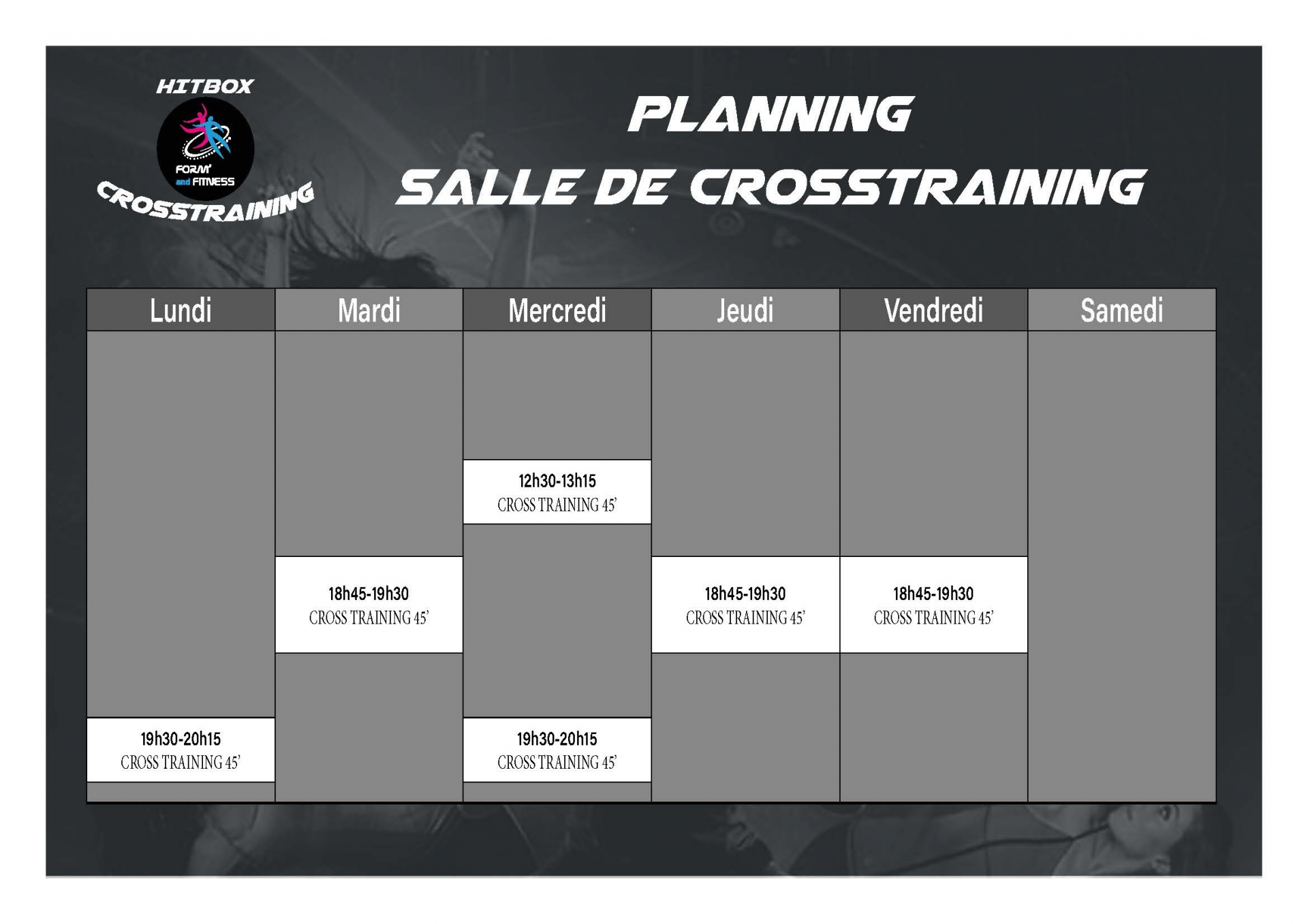 HITBOX
FORM' and FITNESS
CROSSTRAINING

PLANNING
SALLE DE CROSSTRAINING

| Lundi | Mardi | Mercredi | Jeudi | Vendredi | Samedi |
|---|---|---|---|---|---|
| | | 12h30-13h15 CROSS TRAINING 45' | | | |
| | 18h45-19h30 CROSS TRAINING 45' | | 18h45-19h30 CROSS TRAINING 45' | 18h45-19h30 CROSS TRAINING 45' | |
| 19h30-20h15 CROSS TRAINING 45' | | 19h30-20h15 CROSS TRAINING 45' | | | |